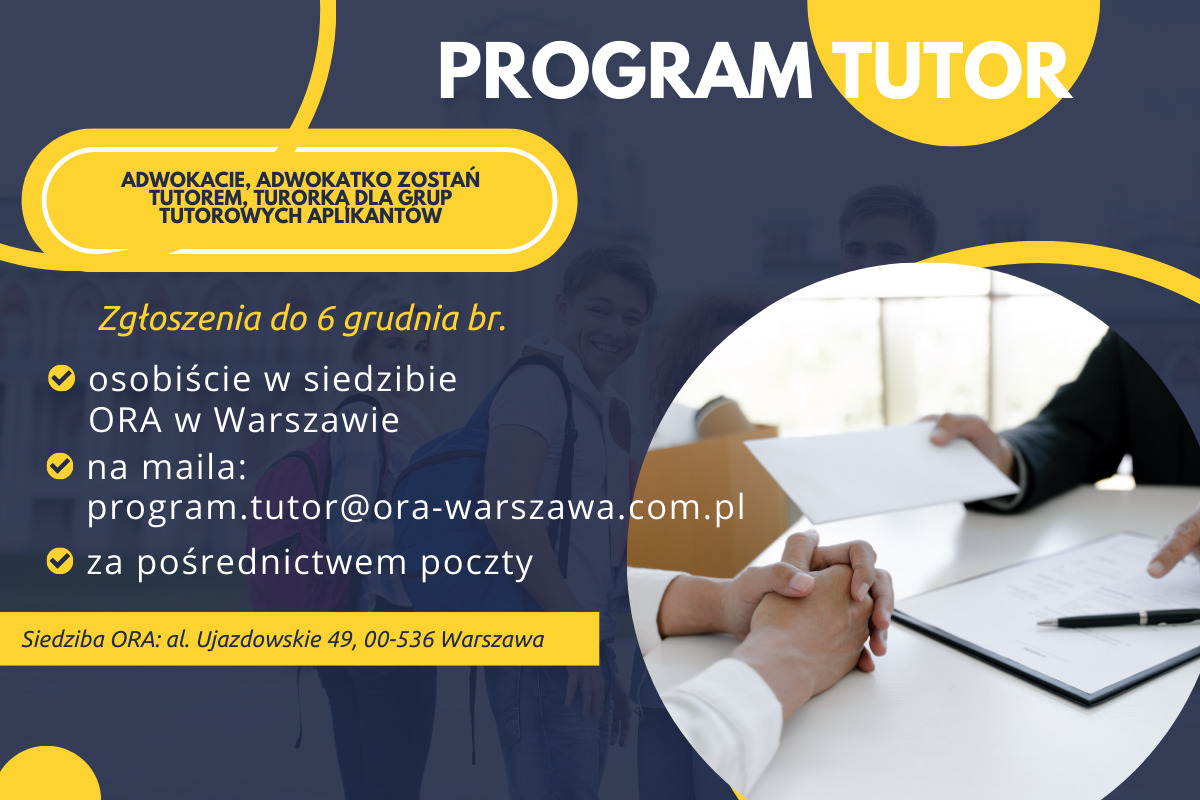 PROGRAM TUTOR

ADWOKACIE, ADWOKATKO ZOSTAŃ TUTOREM, TURORKĄ DLA GRUP TUTOROWYCH APLIKANTÓW

Zgłoszenia do 6 grudnia br.

osobiście w siedzibie ORA w Warszawie

na maila: program.tutor@ora-warszawa.com.pl

za pośrednictwem poczty

Siedziba ORA: al. Ujazdowskie 49, 00-536 Warszawa